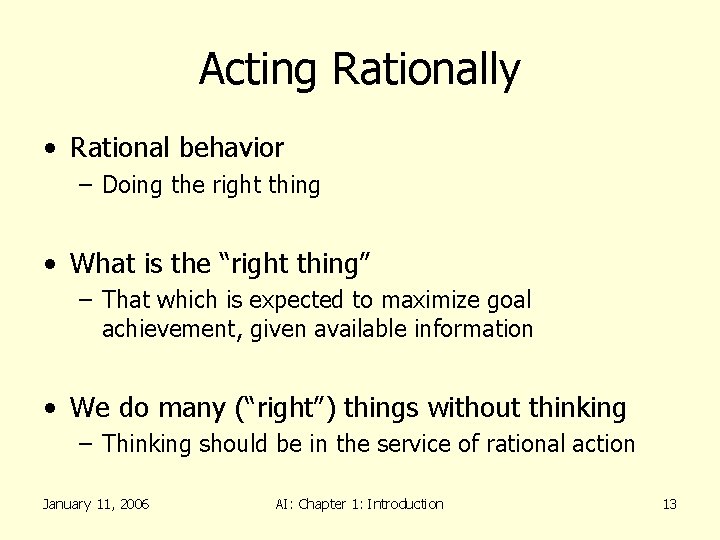 Acting Rationally

• Rational behavior
  – Doing the right thing

• What is the “right thing”
  – That which is expected to maximize goal achievement, given available information

• We do many (“right”) things without thinking
  – Thinking should be in the service of rational action

January 11, 2006

AI: Chapter 1: Introduction

13